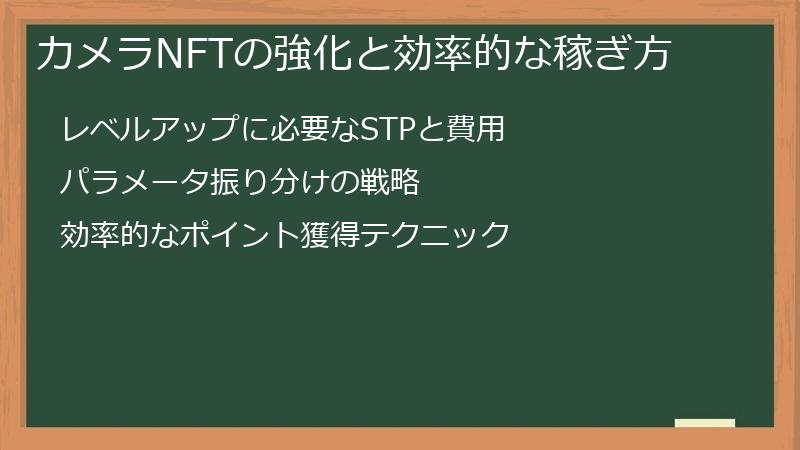 カメラNFTの強化と効率的な稼ぎ方

レベルアップに必要なSTPと費用

パラメータ振り分けの戦略

効率的なポイント獲得テクニック